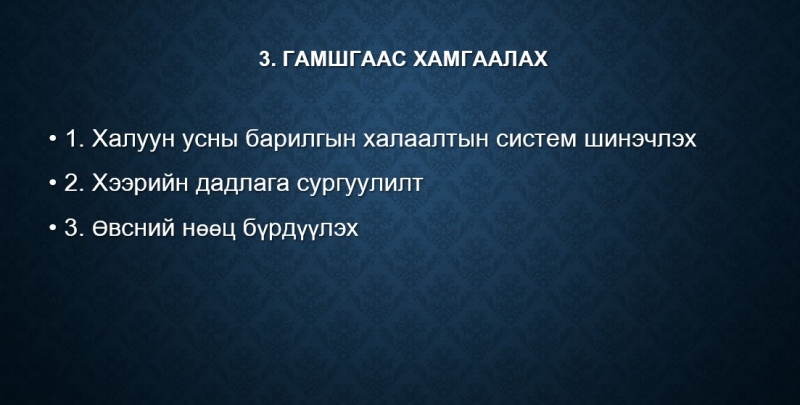 3. ГАМШГААС ХАМГААЛАХ

• 1. Халуун усны барилгын халаалтын систем шинэчлэх
• 2. Хээрийн дадлага сургуулилт
• 3. Өвсний нөөц бүрдүүлэх